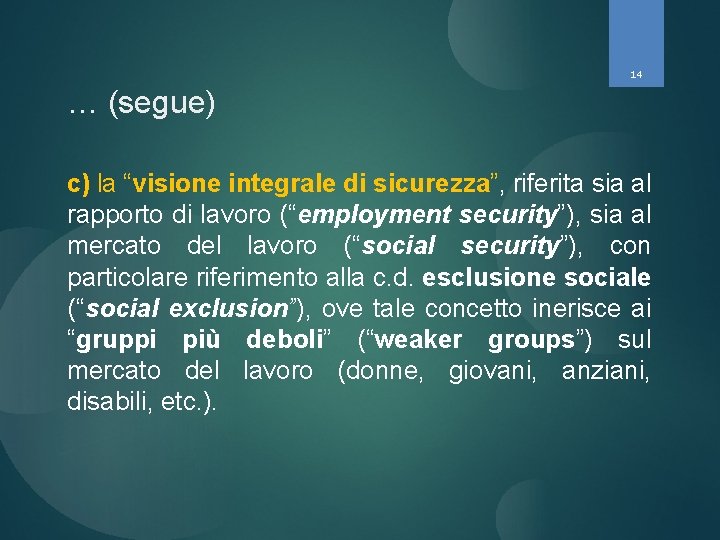 14

… (segue)

c) la “visione integrale di sicurezza”, riferita sia al rapporto di lavoro (“employment security”), sia al mercato del lavoro (“social security”), con particolare riferimento alla c.d. esclusione sociale (“social exclusion”), ove tale concetto inerisce ai “gruppi più deboli” (“weaker groups”) sul mercato del lavoro (donne, giovani, anziani, disabili, etc.).